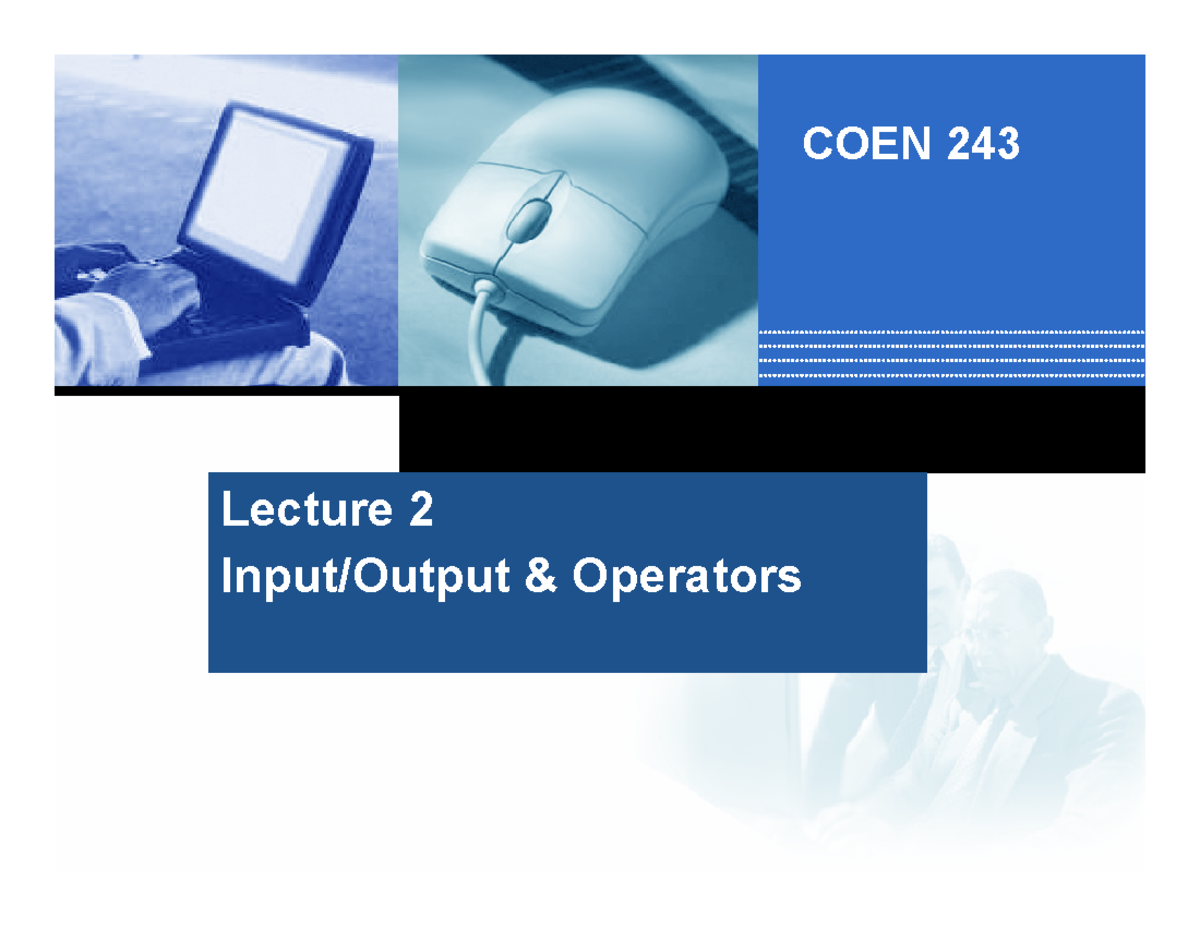 COEN 243

Lecture 2
Input/Output & Operators